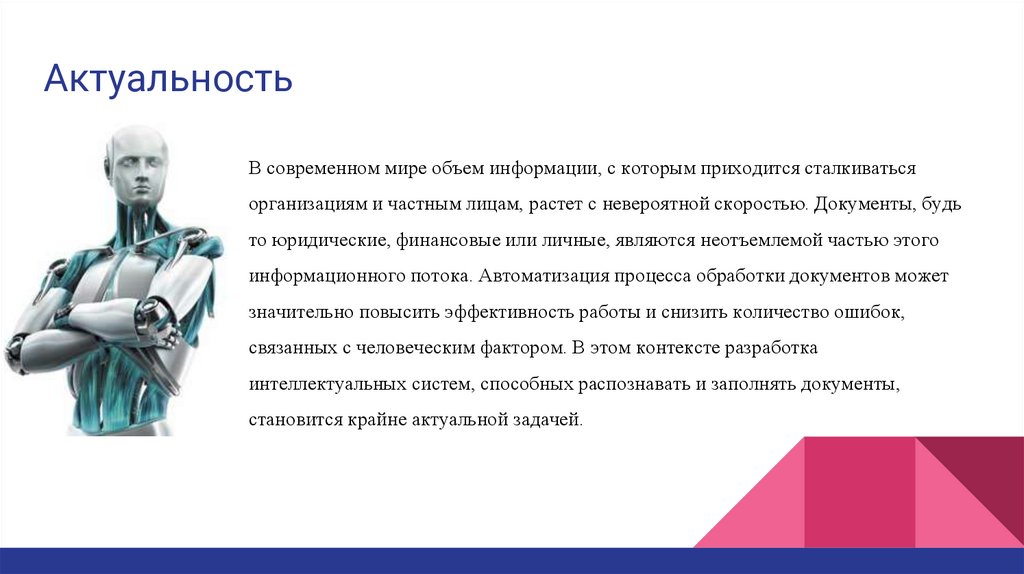 Актуальность

В современном мире объем информации, с которым приходится сталкиваться организациям и частным лицам, растет с невероятной скоростью. Документы, будь то юридические, финансовые или личные, являются неотъемлемой частью этого информационного потока. Автоматизация процесса обработки документов может значительно повысить эффективность работы и снизить количество ошибок, связанных с человеческим фактором. В этом контексте разработка интеллектуальных систем, способных распознавать и заполнять документы, становится крайне актуальной задачей.